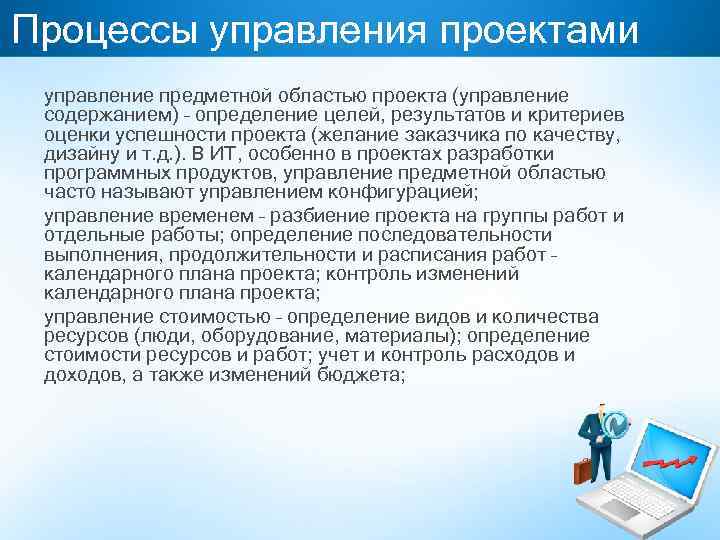 Процессы управления проектами

управление предметной областью проекта (управление содержанием) - определение целей, результатов и критериев оценки успешности проекта (желание заказчика по качеству, дизайну и т.д.). В ИТ, особенно в проектах разработки программных продуктов, управление предметной областью часто называют управлением конфигурацией;

управление временем - разбиение проекта на группы работ и отдельные работы; определение последовательности выполнения, продолжительности и расписания работ - календарного плана проекта; контроль изменений календарного плана проекта;

управление стоимостью - определение видов и количества ресурсов (люди, оборудование, материалы); определение стоимости ресурсов и работ; учет и контроль расходов и доходов, а также изменений бюджета;